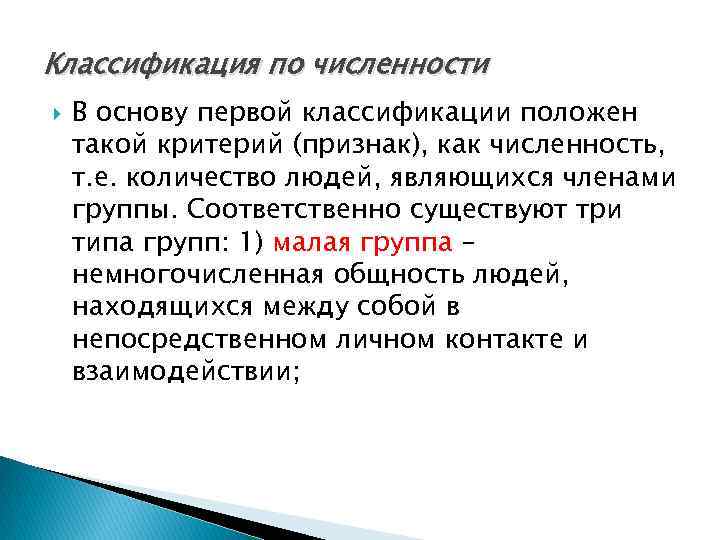 Классификация по численности

В основу первой классификации положен такой критерий (признак), как численность, т.е. количество людей, являющихся членами группы. Соответственно существуют три типа групп: 1) малая группа – немногочисленная общность людей, находящихся между собой в непосредственном личном контакте и взаимодействии;